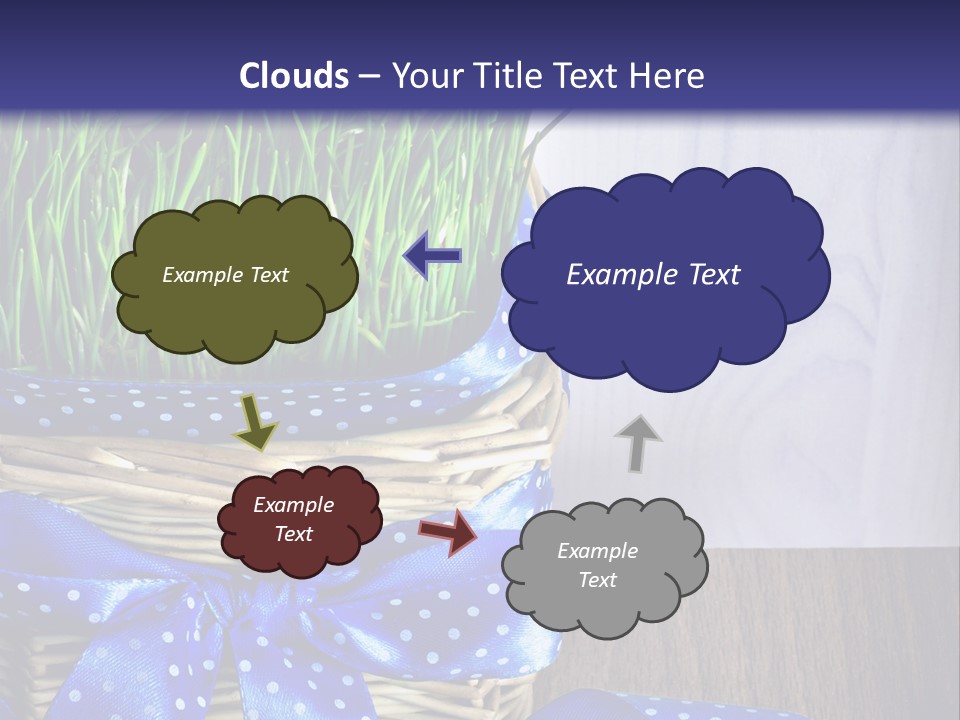 Clouds – Your Title Text Here

Example Text

Example Text

Example Text

Example Text